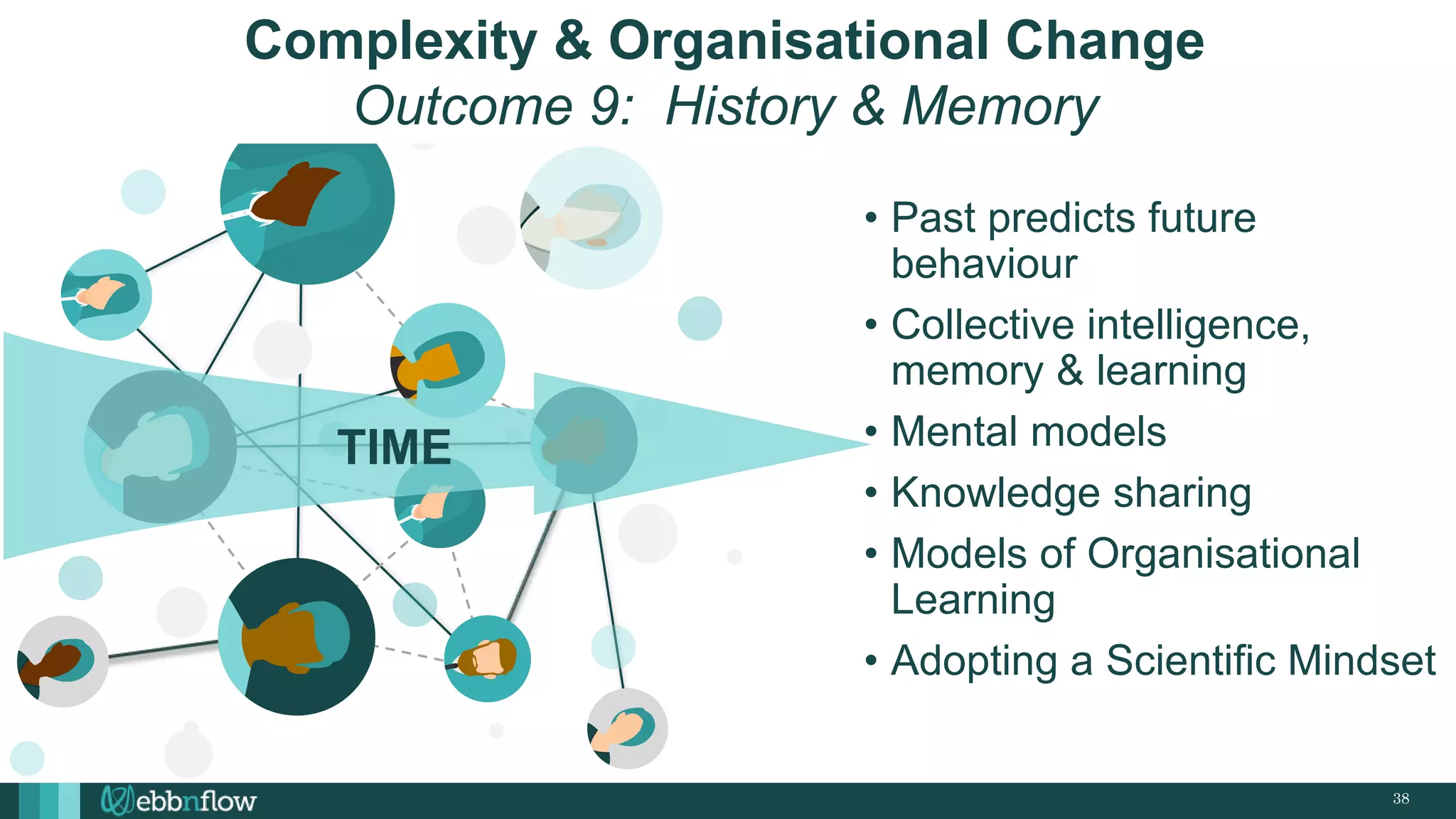 Complexity & Organisational Change
Outcome 9: History & Memory

TIME

• Past predicts future behaviour
• Collective intelligence, memory & learning
• Mental models
• Knowledge sharing
• Models of Organisational Learning
• Adopting a Scientific Mindset

ebbnflow

38